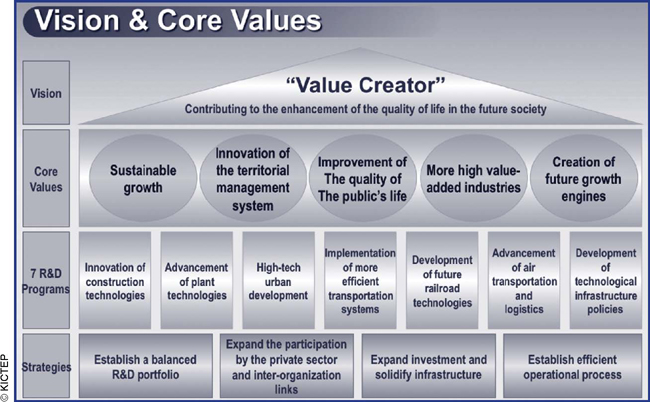 Vision & Core Values

Vision

"Value Creator"

Contributing to the enhancement of the quality of life in the future society

Core Values

Sustainable growth

Innovation of the territorial management system

Improvement of The quality of The public's life

More high value-added industries

Creation of future growth engines

7 R&D Programs

Innovation of construction technologies

Advancement of plant technologies

High-tech urban development

Implementation of more efficient transportation systems

Development of future railroad technologies

Advancement of air transportation and logistics

Development of technological infrastructure policies

Strategies

Establish a balanced R&D portfolio

Expand the participation by the private sector and inter-organization links

Expand investment and solidify infrastructure

Establish efficient operational process

© KICTEP